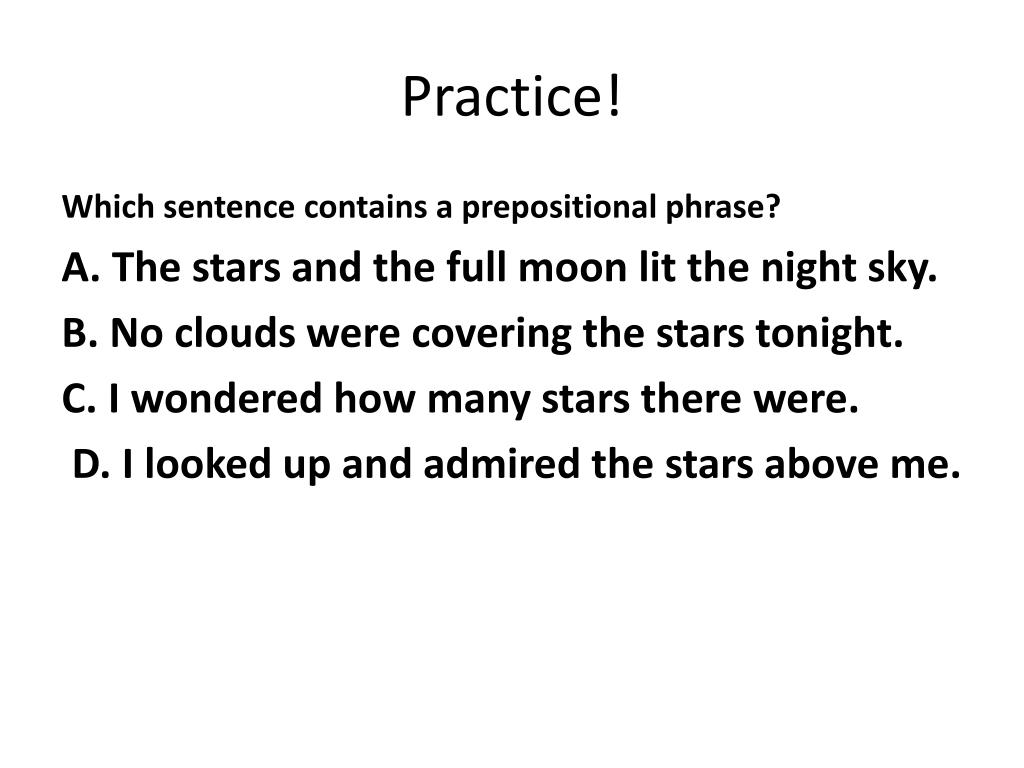 Practice!

Which sentence contains a prepositional phrase?

A. The stars and the full moon lit the night sky.

B. No clouds were covering the stars tonight.

C. I wondered how many stars there were.

D. I looked up and admired the stars above me.